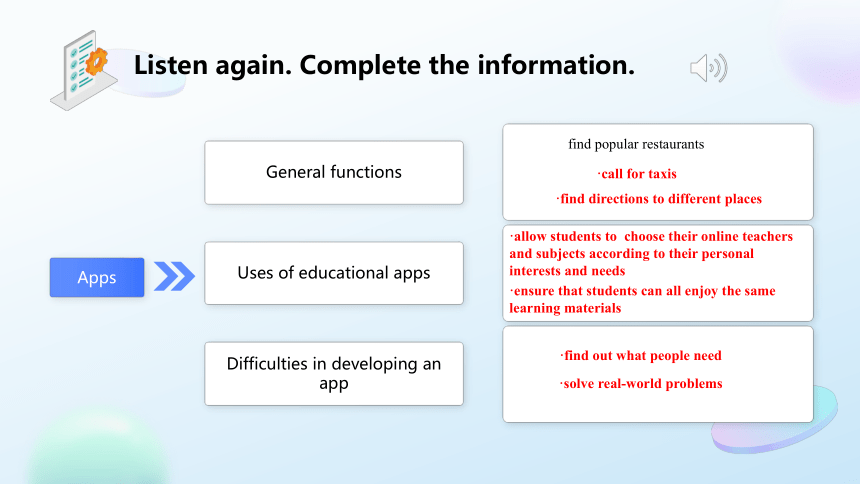 Listen again. Complete the information.

Apps

General functions

find popular restaurants

·call for taxis

·find directions to different places

Uses of educational apps

·allow students to choose their online teachers and subjects according to their personal interests and needs

·ensure that students can all enjoy the same learning materials

Difficulties in developing an app

·find out what people need

·solve real-world problems